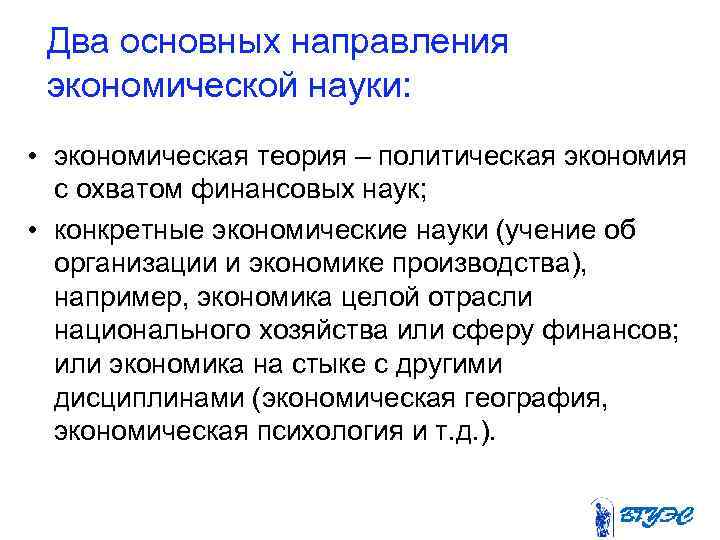 Два основных направления экономической науки:

• экономическая теория – политическая экономия с охватом финансовых наук;

• конкретные экономические науки (учение об организации и экономике производства), например, экономика целой отрасли национального хозяйства или сферу финансов; или экономика на стыке с другими дисциплинами (экономическая география, экономическая психология и т.д.).

ВГУЭС